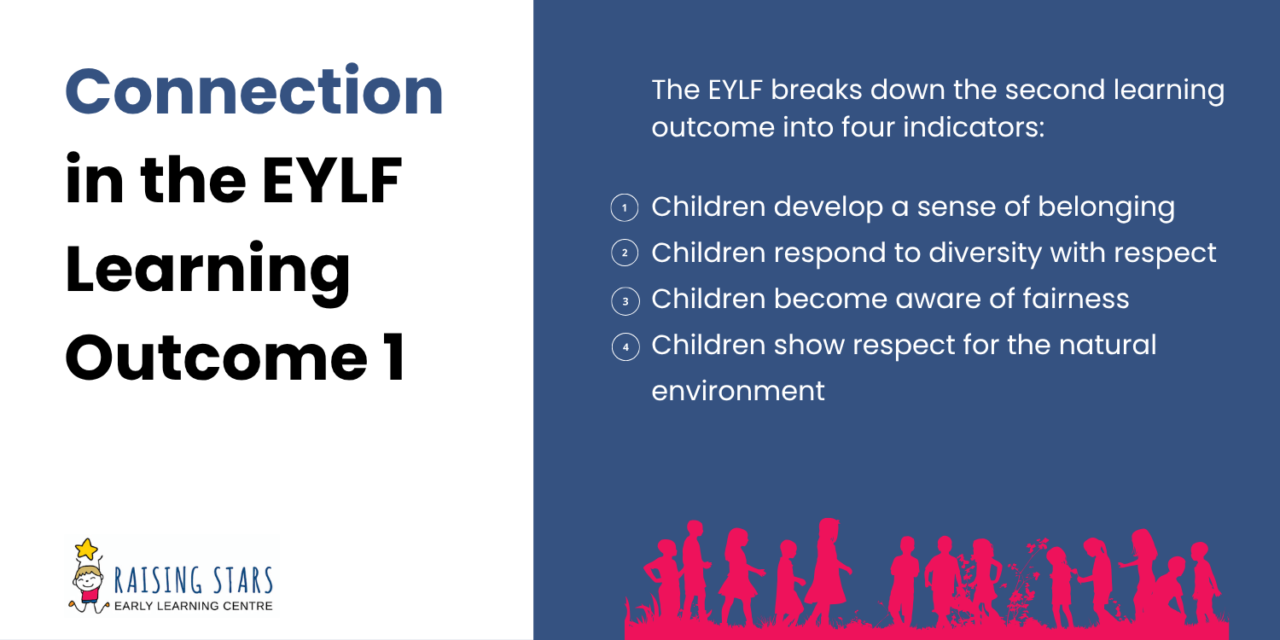 Connection in the EYLF Learning Outcome 1

RAISING STARS
EARLY LEARNING CENTRE

The EYLF breaks down the second learning outcome into four indicators:

1 Children develop a sense of belonging
2 Children respond to diversity with respect
3 Children become aware of fairness
4 Children show respect for the natural environment